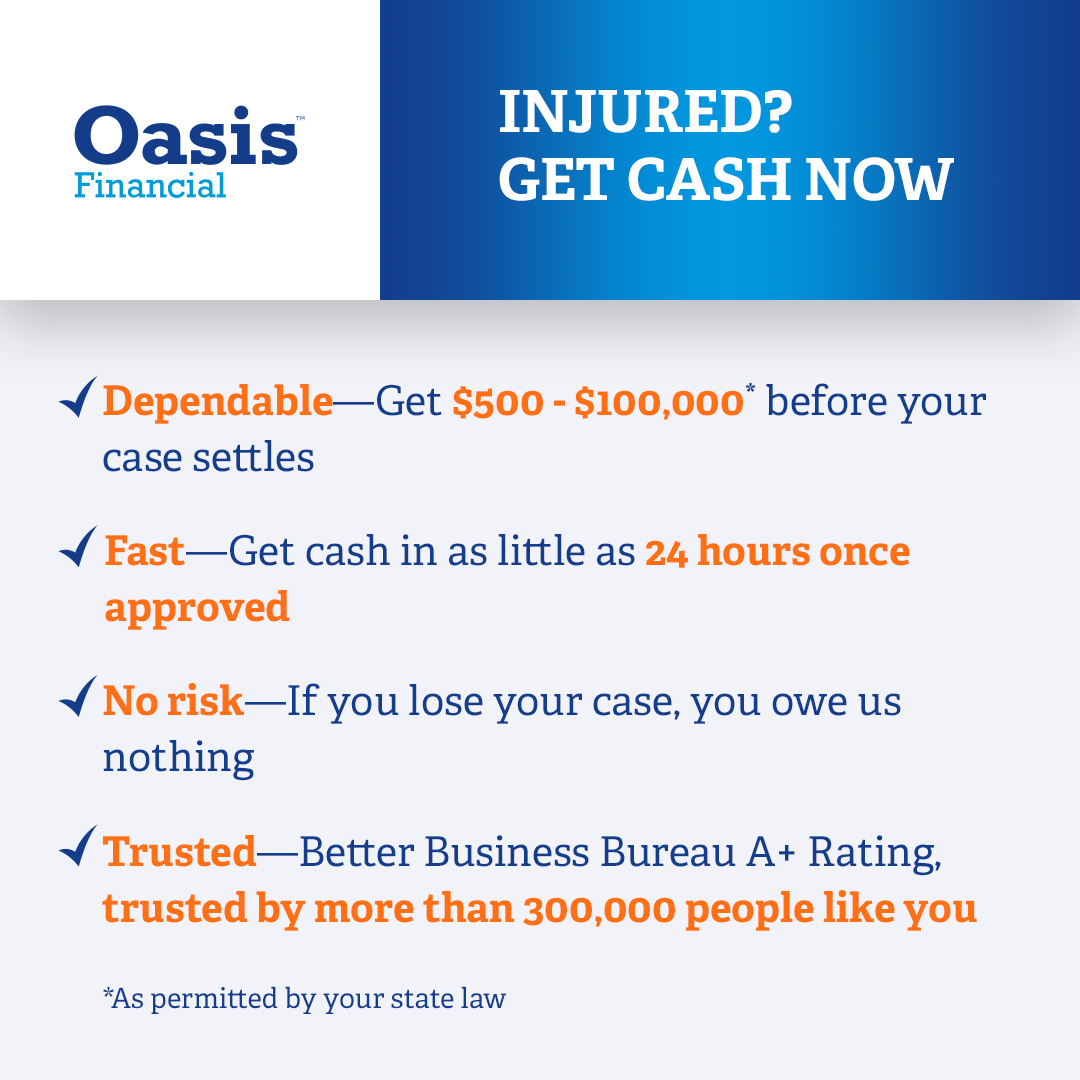 Oasis™
Financial

INJURED?
GET CASH NOW

✓ Dependable—Get \$500 - \$100,000* before your case settles

✓ Fast—Get cash in as little as 24 hours once approved

✓ No risk—If you lose your case, you owe us nothing

✓ Trusted—Better Business Bureau A+ Rating, trusted by more than 300,000 people like you

*As permitted by your state law